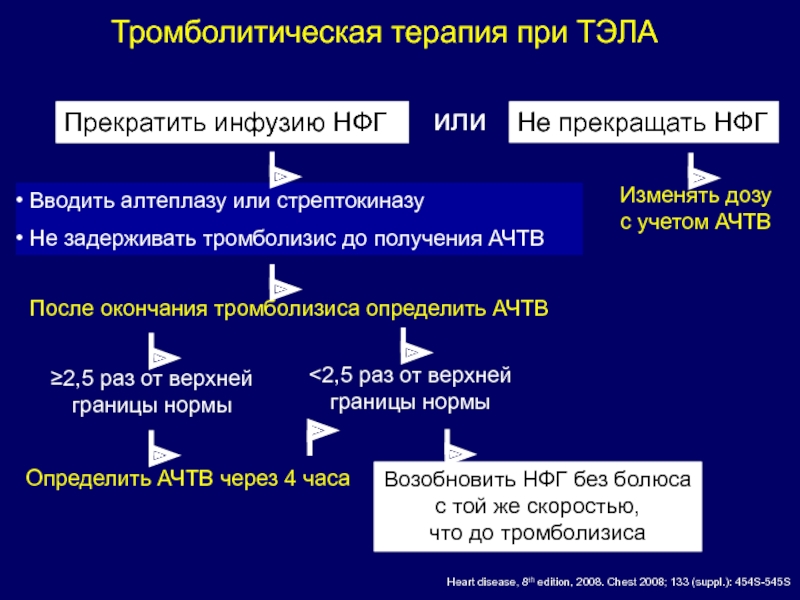 Тромболитическая терапия при ТЭЛА

Прекратить инфузию НФГ

или

Не прекращать НФГ

• Вводить алтеплазу или стрептокиназу

• Не задерживать тромболизис до получения АЧТВ

Изменять дозу с учетом АЧТВ

После окончания тромболизиса определить АЧТВ

≥2,5 раз от верхней границы нормы

<2,5 раз от верхней границы нормы

Определить АЧТВ через 4 часа

Возобновить НФГ без болюса с той же скоростью, что до тромболизиса

Heart disease, $8^{th}$ edition, 2008. Chest 2008; 133 (suppl.): 454S-545S